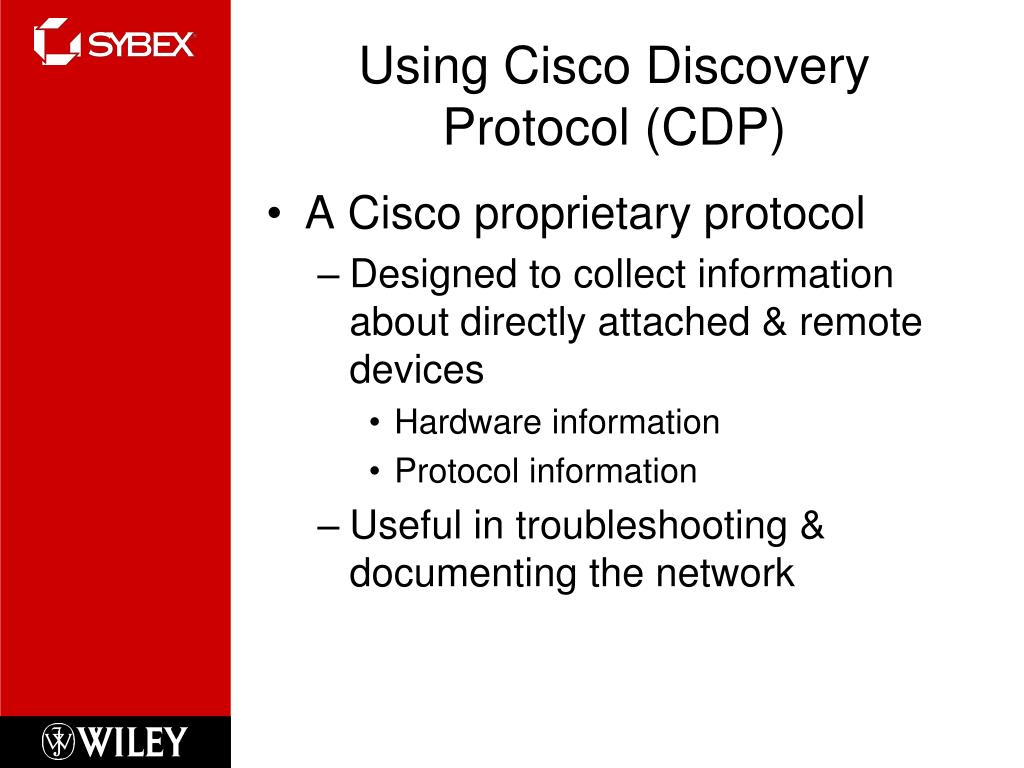 SYBEX

Using Cisco Discovery Protocol (CDP)

• A Cisco proprietary protocol
– Designed to collect information about directly attached & remote devices
• Hardware information
• Protocol information
– Useful in troubleshooting & documenting the network

WILEY